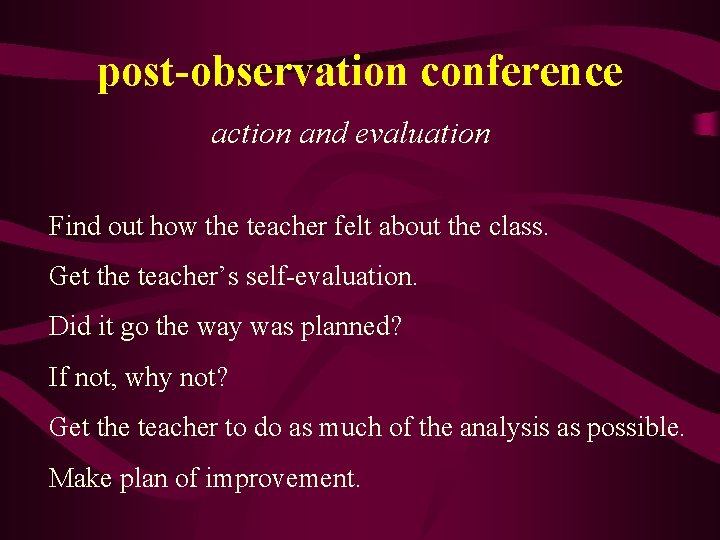 post-observation conference

action and evaluation

Find out how the teacher felt about the class.

Get the teacher’s self-evaluation.

Did it go the way was planned?

If not, why not?

Get the teacher to do as much of the analysis as possible.

Make plan of improvement.